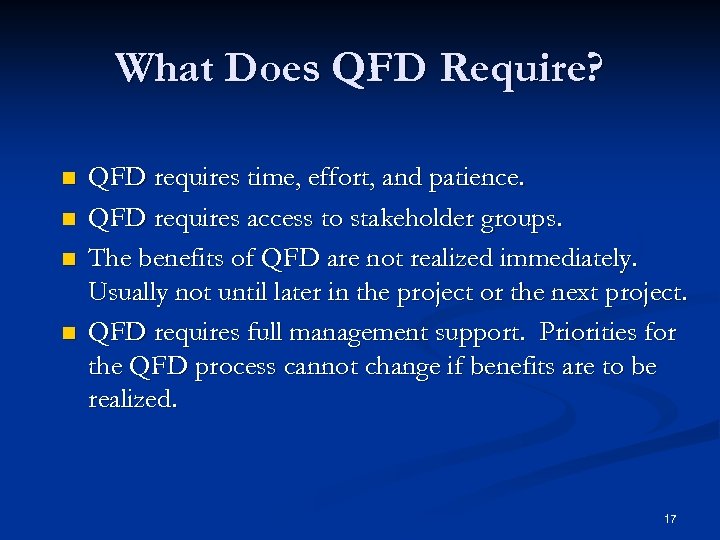 What Does QFD Require?

- QFD requires time, effort, and patience.
- QFD requires access to stakeholder groups.
- The benefits of QFD are not realized immediately. Usually not until later in the project or the next project.
- QFD requires full management support. Priorities for the QFD process cannot change if benefits are to be realized.

17